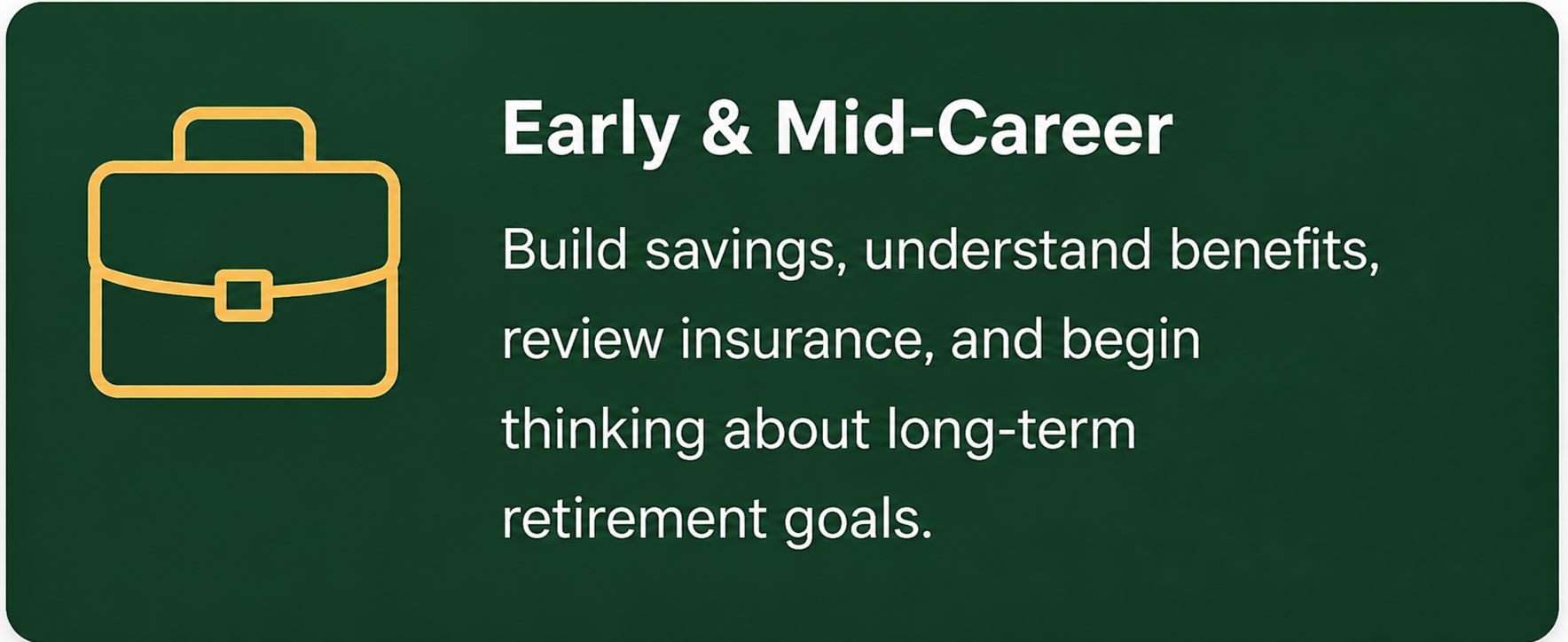 Early & Mid-Career

Build savings, understand benefits, review insurance, and begin thinking about long-term retirement goals.